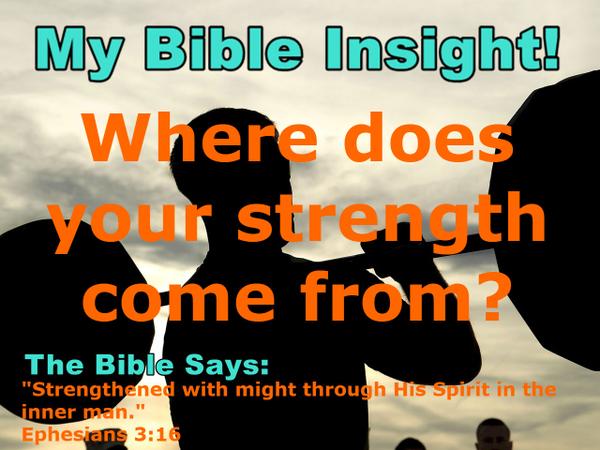 My Bible Insight!

Where does your strength come from?

The Bible Says:
"Strengthened with might through His Spirit in the inner man."
Ephesians 3:16